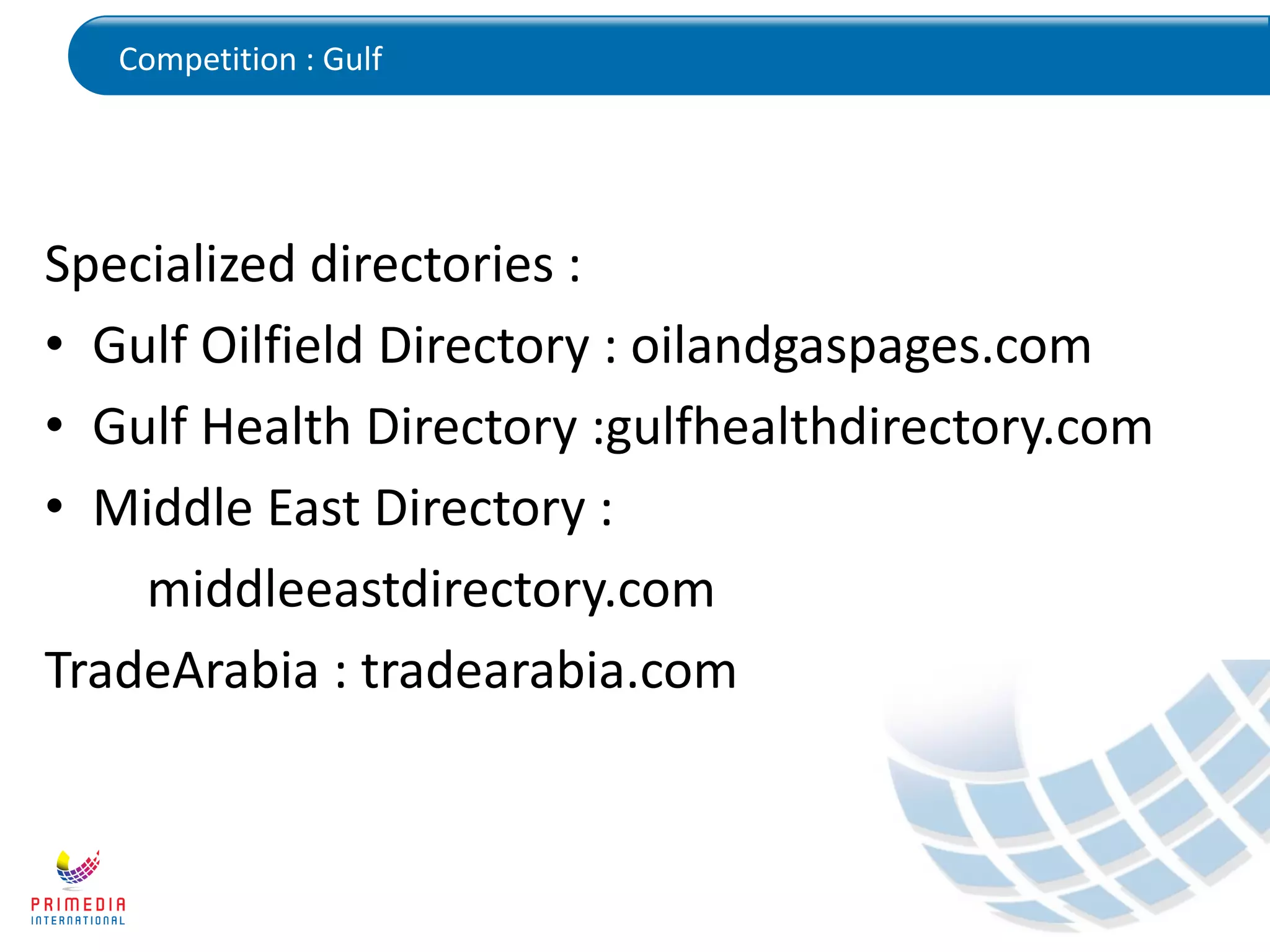 Competition : Gulf

Specialized directories :

• Gulf Oilfield Directory : oilandgaspages.com
• Gulf Health Directory :gulfhealthdirectory.com
• Middle East Directory : middleeastdirectory.com

TradeArabia : tradearabia.com

PRIMEDIA
INTERNATIONAL